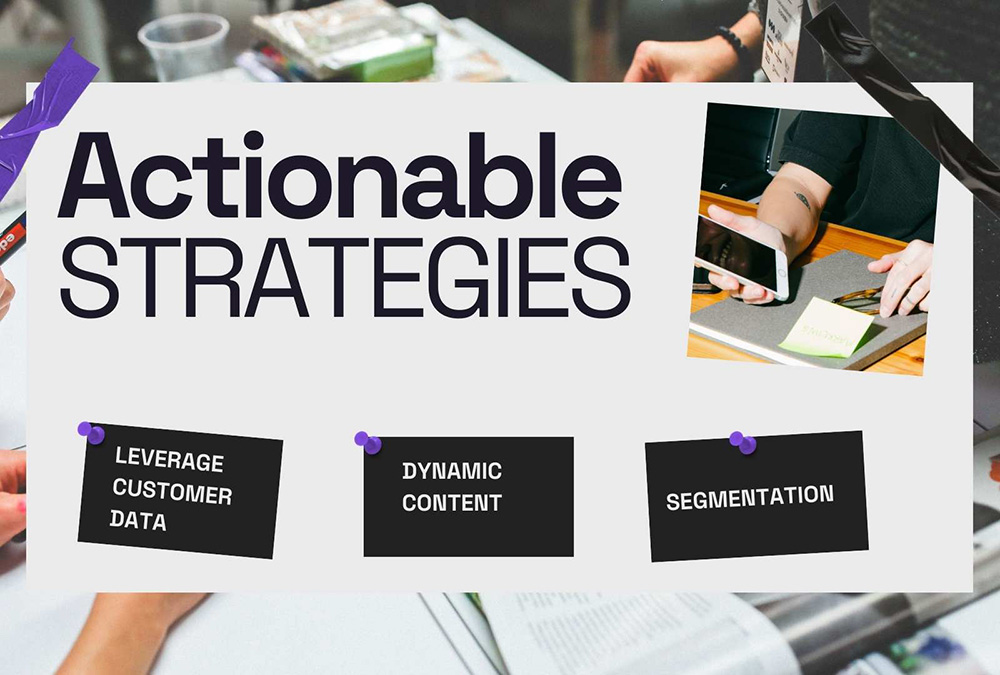 Actionable
STRATEGIES

LEVERAGE CUSTOMER DATA

DYNAMIC CONTENT

SEGMENTATION